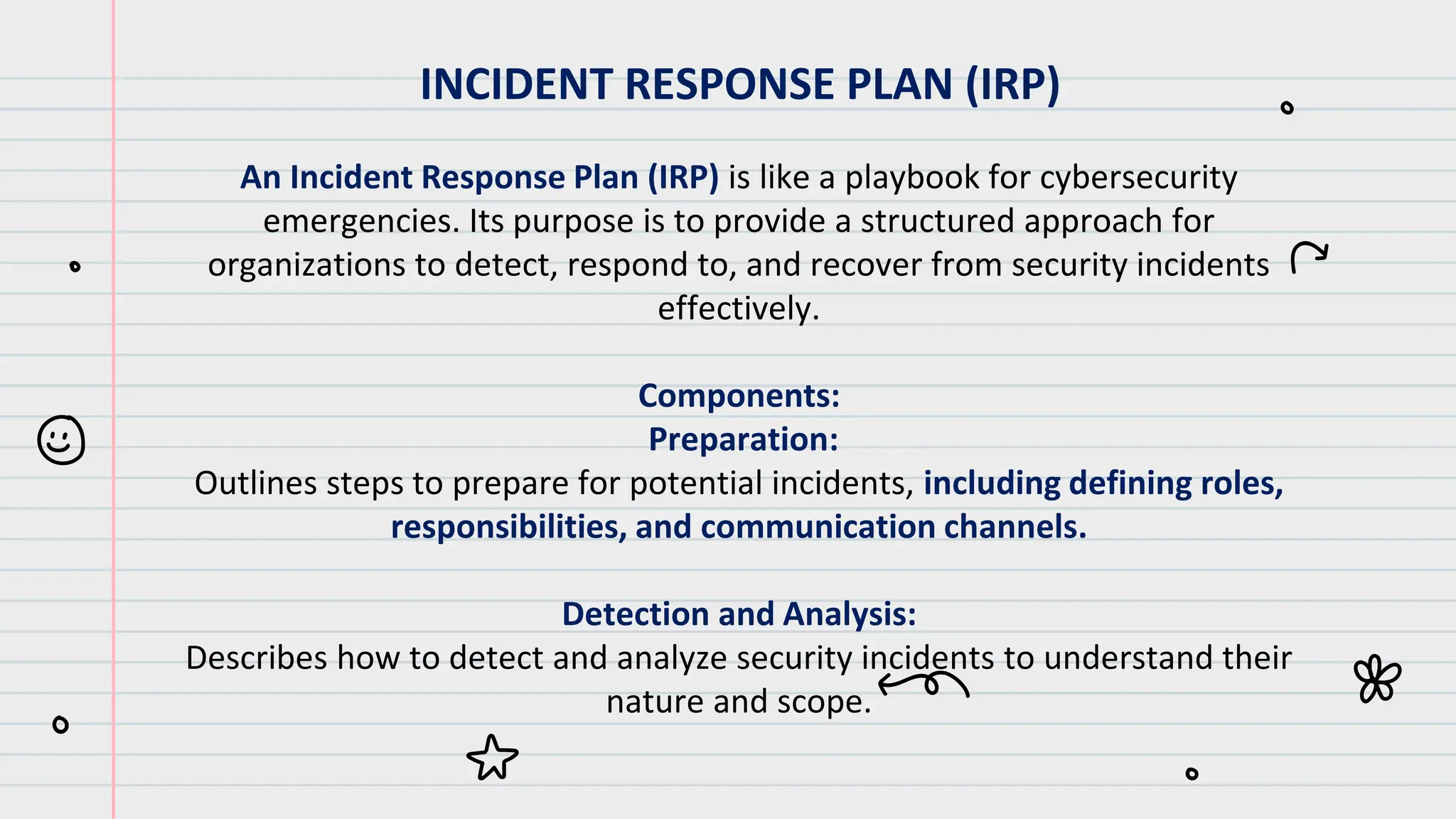 INCIDENT RESPONSE PLAN (IRP)

An Incident Response Plan (IRP) is like a playbook for cybersecurity emergencies. Its purpose is to provide a structured approach for organizations to detect, respond to, and recover from security incidents effectively.

Components:
Preparation:
Outlines steps to prepare for potential incidents, including defining roles, responsibilities, and communication channels.

Detection and Analysis:
Describes how to detect and analyze security incidents to understand their nature and scope.